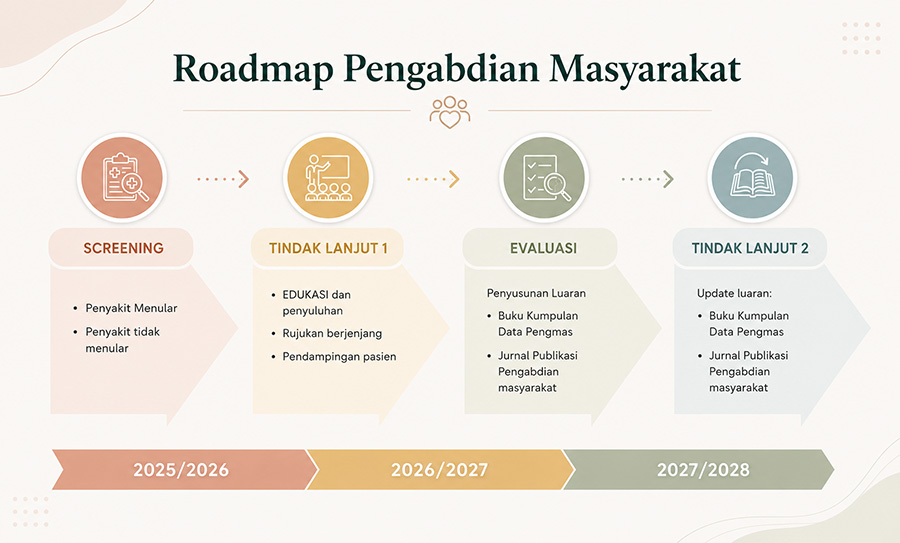 Roadmap Pengabdian Masyarakat

SCREENING

- Penyakit Menular
- Penyakit tidak menular

TINDAK LANJUT 1

- EDUKASI dan penyuluhan
- Rujukan berjenjang
- Pendampingan pasien

EVALUASI

Penyusunan Luaran

- Buku Kumpulan Data Pengmas
- Jurnal Publikasi Pengabdian masyarakat

TINDAK LANJUT 2

Update luaran:

- Buku Kumpulan Data Pengmas
- Jurnal Publikasi Pengabdian masyarakat

2025/2026

2026/2027

2027/2028